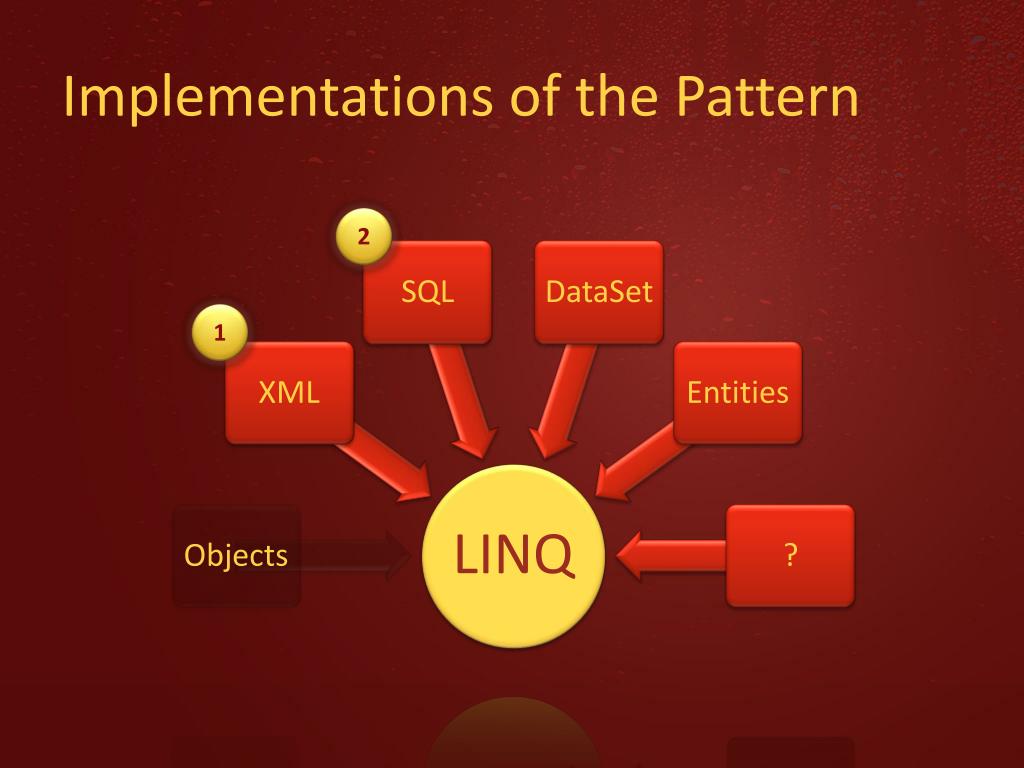 Implementations of the Pattern

2

SQL

DataSet

1

XML

Entities

Objects

LINQ

?